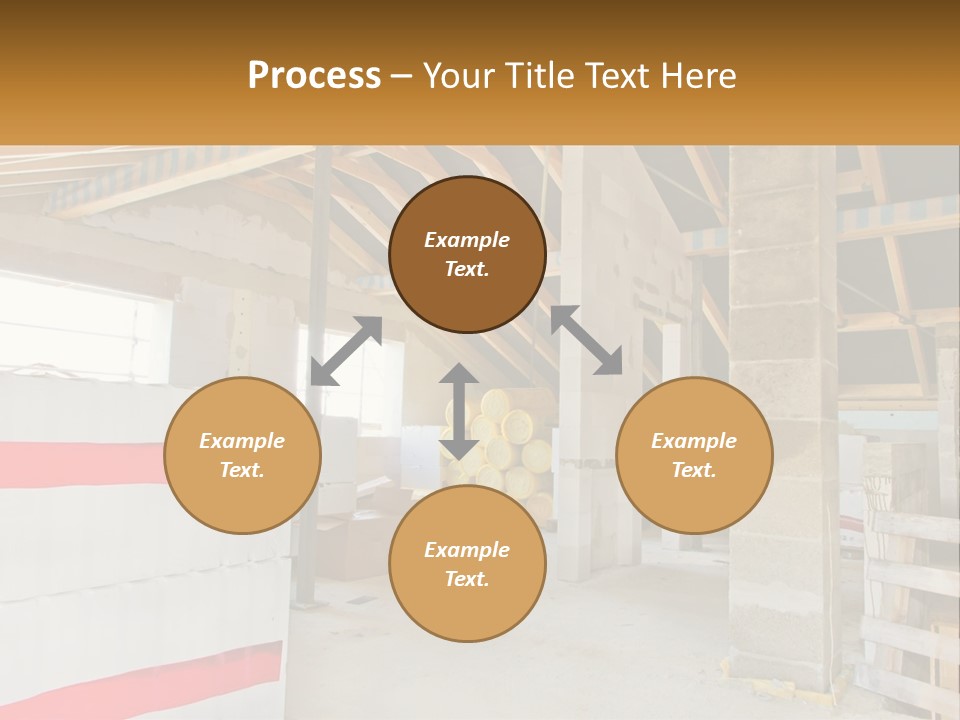 Process – Your Title Text Here

Example Text.

Example Text.

Example Text.

Example Text.